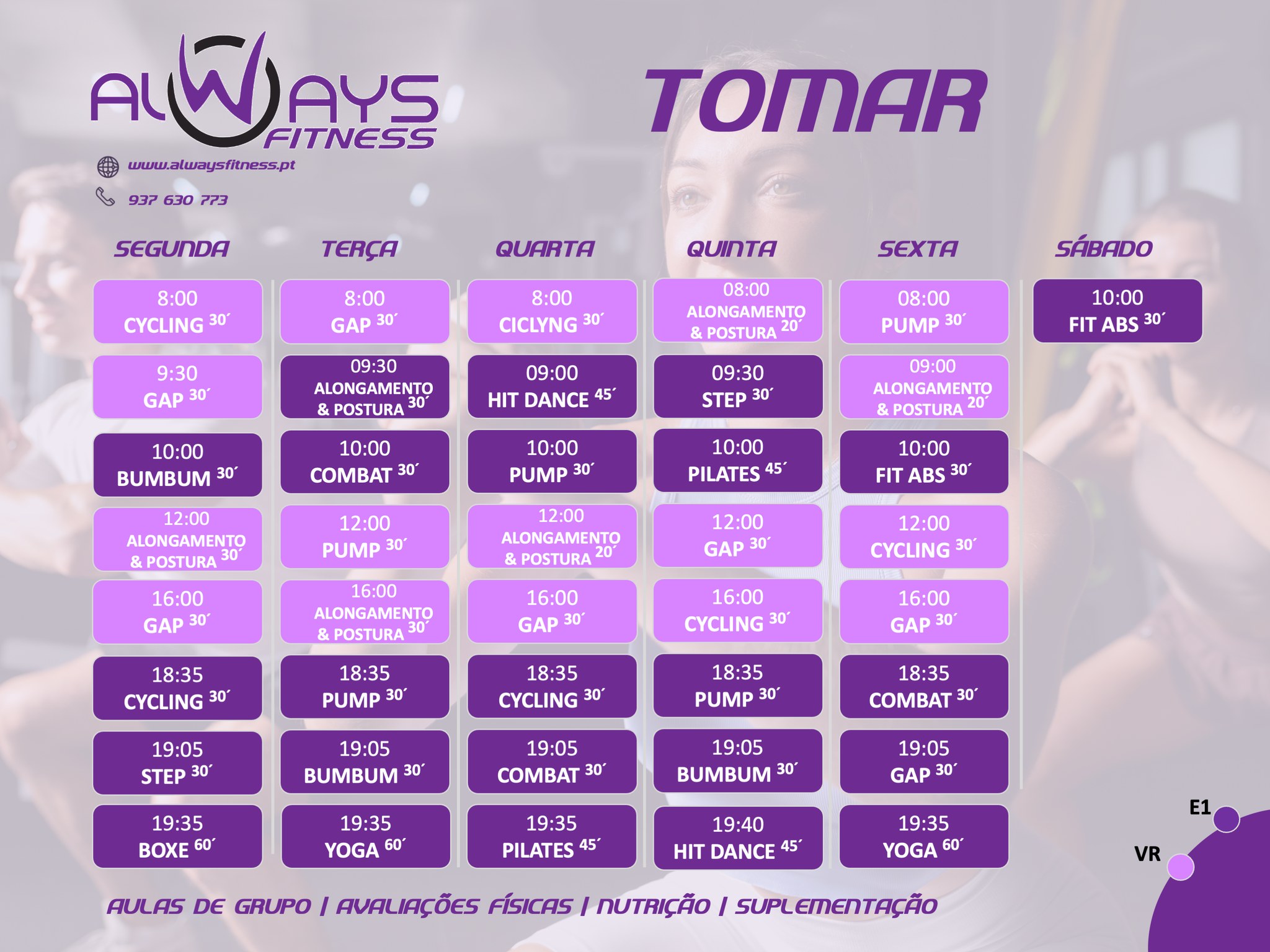 ALWAYS FITNESS

TOMAR

www.alwaysfitness.pt

937 630 773

| SEGUNDA | TERÇA | QUARTA | QUINTA | SEXTA | SÁBADO |
|---|---|---|---|---|---|
| 8:00 CYCLING 30´ | 8:00 GAP 30´ | 8:00 CICLYNG 30´ | 08:00 ALONGAMENTO & POSTURA 20´ | 08:00 PUMP 30´ | 10:00 FIT ABS 30´ |
| 9:30 GAP 30´ | 09:30 ALONGAMENTO & POSTURA 30´ | 09:00 HIT DANCE 45´ | 09:30 STEP 30´ | 09:00 ALONGAMENTO & POSTURA 20´ | |
| 10:00 BUMBUM 30´ | 10:00 COMBAT 30´ | 10:00 PUMP 30´ | 10:00 PILATES 45´ | 10:00 FIT ABS 30´ | |
| 12:00 ALONGAMENTO & POSTURA 30´ | 12:00 PUMP 30´ | 12:00 ALONGAMENTO & POSTURA 20´ | 12:00 GAP 30´ | 12:00 CYCLING 30´ | |
| 16:00 GAP 30´ | 16:00 ALONGAMENTO & POSTURA 30´ | 16:00 GAP 30´ | 16:00 CYCLING 30´ | 16:00 GAP 30´ | |
| 18:35 CYCLING 30´ | 18:35 PUMP 30´ | 18:35 CYCLING 30´ | 18:35 PUMP 30´ | 18:35 COMBAT 30´ | |
| 19:05 STEP 30´ | 19:05 BUMBUM 30´ | 19:05 COMBAT 30´ | 19:05 BUMBUM 30´ | 19:05 GAP 30´ | |
| 19:35 BOXE 60´ | 19:35 YOGA 60´ | 19:35 PILATES 45´ | 19:40 HIT DANCE 45´ | 19:35 YOGA 60´ | |

E1

VR

AULAS DE GRUPO | AVALIAÇÕES FÍSICAS | NUTRIÇÃO | SUPLEMENTAÇÃO